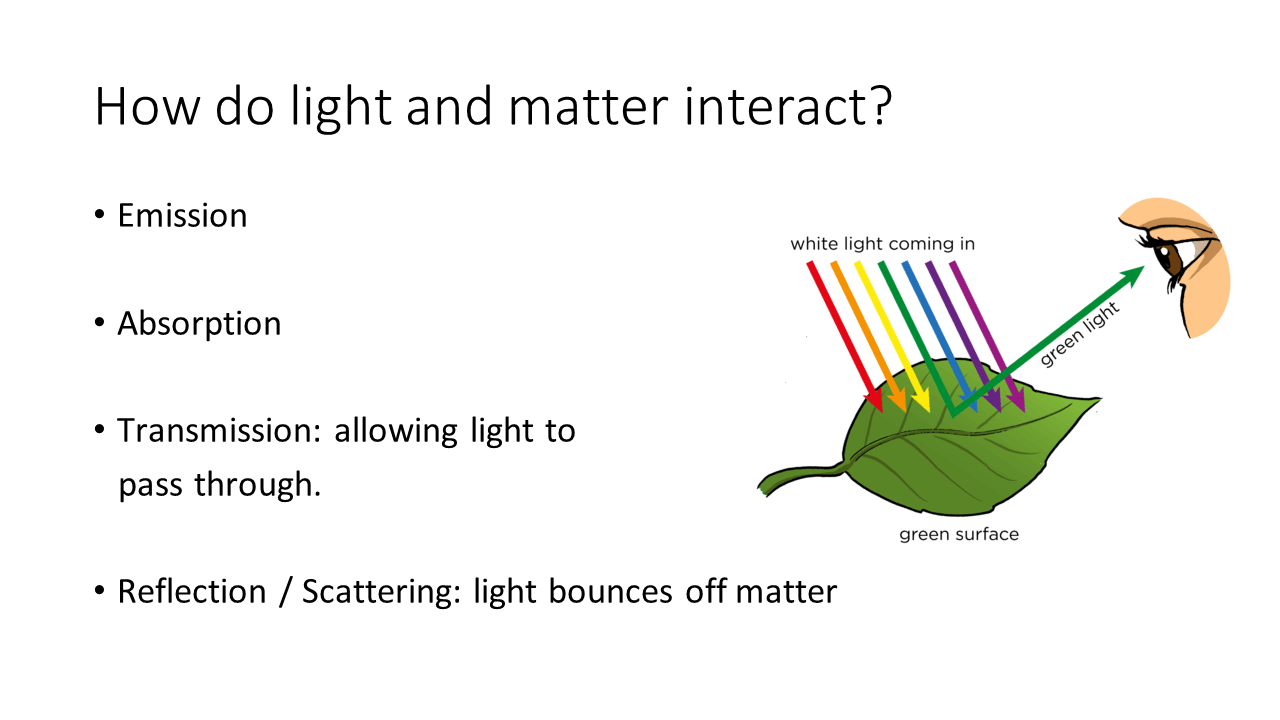 How do light and matter interact?

• Emission

• Absorption

• Transmission: allowing light to pass through.

• Reflection / Scattering: light bounces off matter

white light coming in

green light

green surface